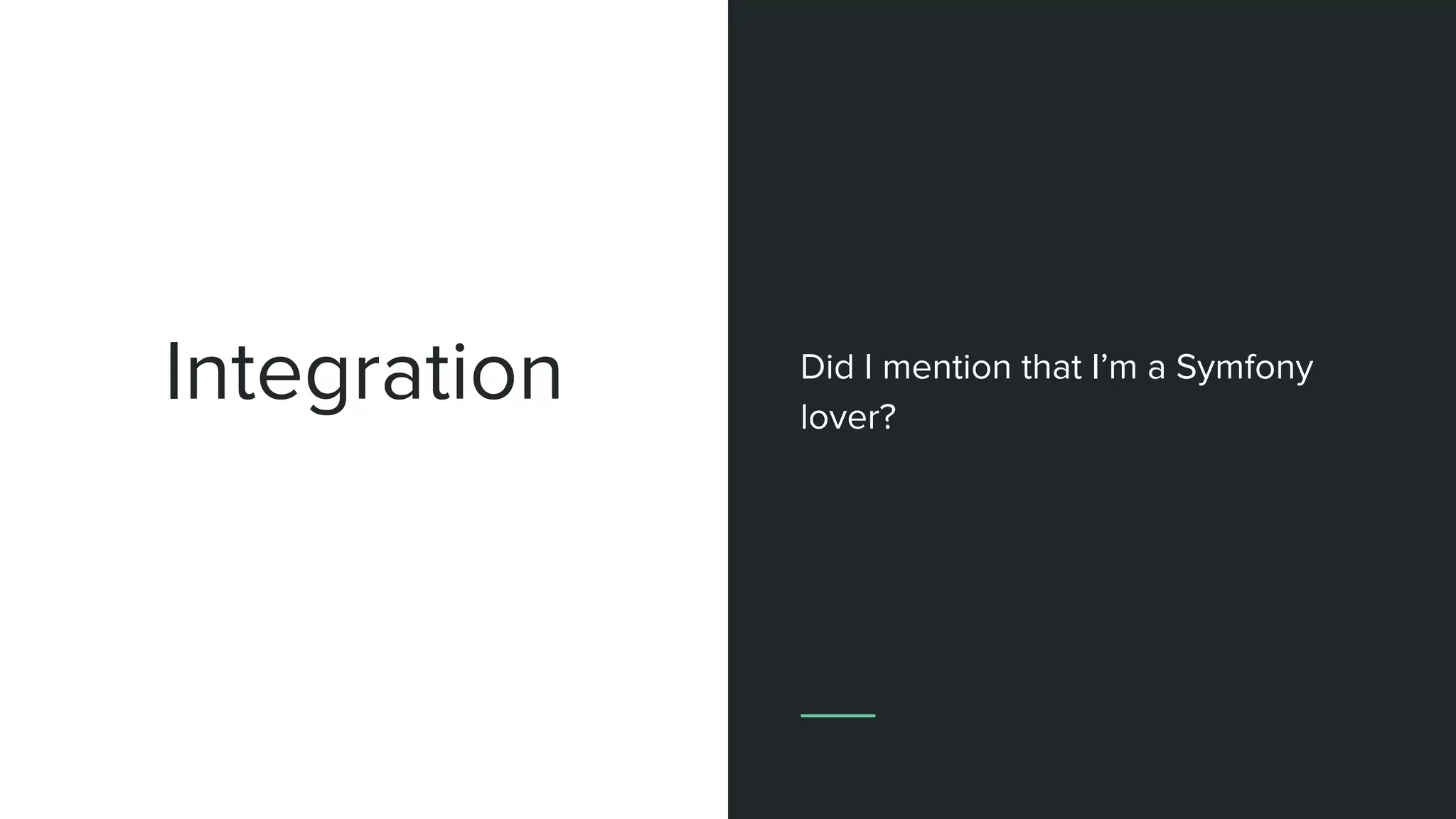 Integration

Did I mention that I’m a Symfony lover?